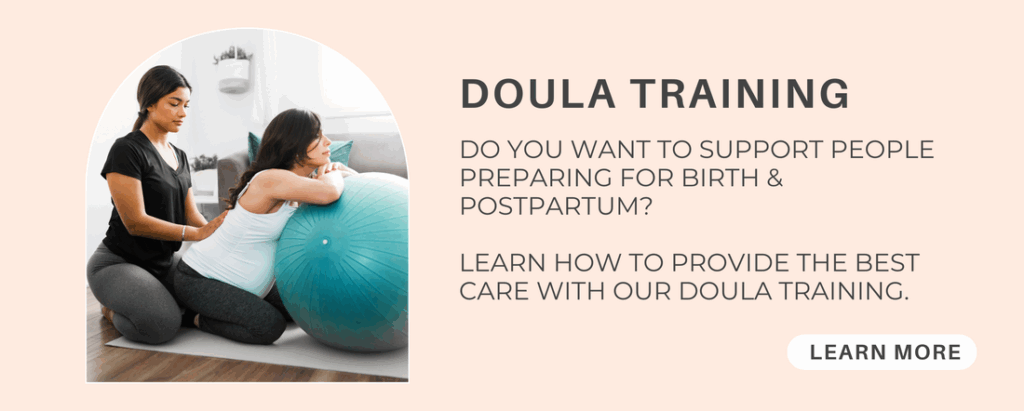 DOULA TRAINING

DO YOU WANT TO SUPPORT PEOPLE PREPARING FOR BIRTH & POSTPARTUM?

LEARN HOW TO PROVIDE THE BEST CARE WITH OUR DOULA TRAINING.

LEARN MORE